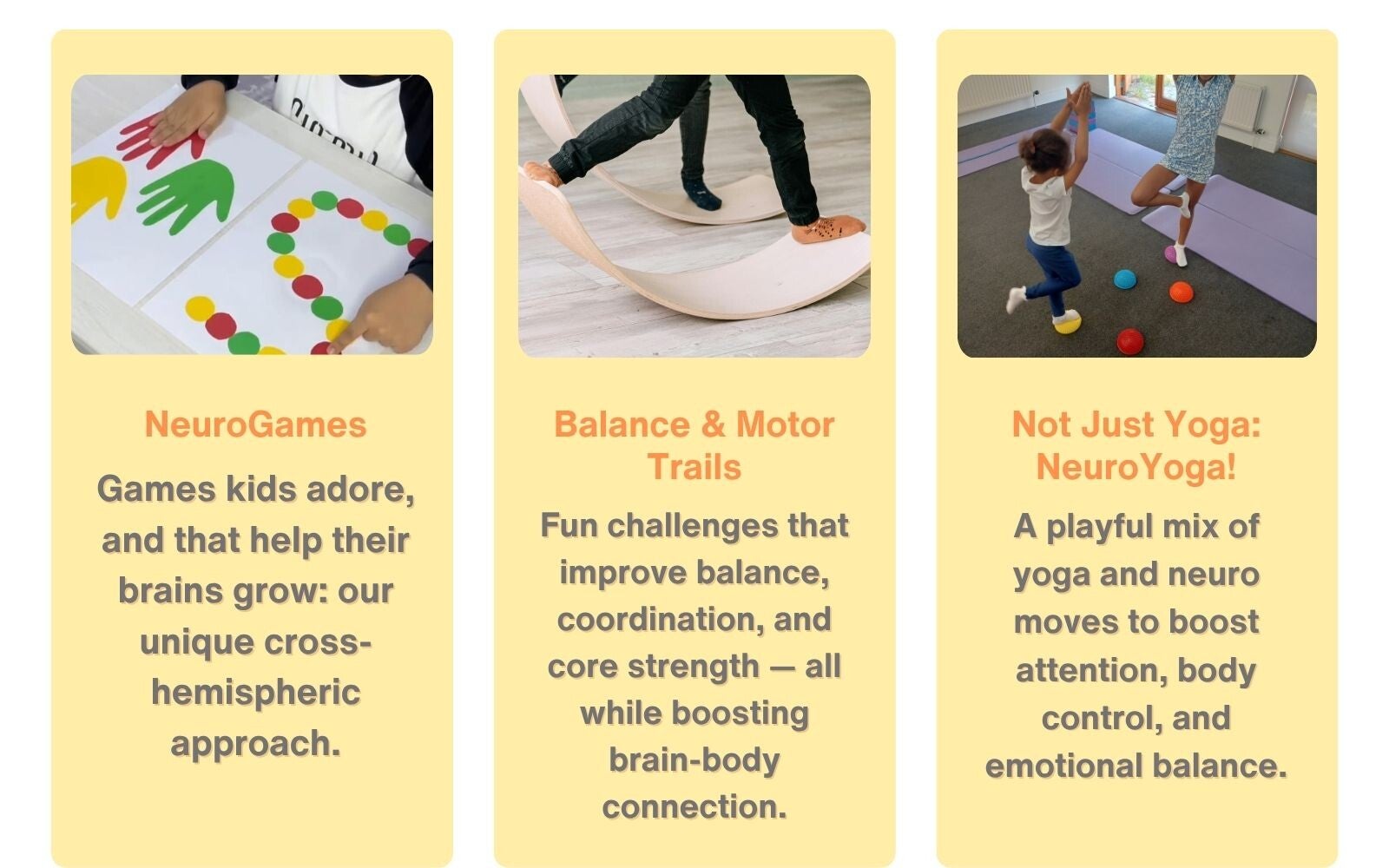 NeuroGames

Games kids adore, and that help their brains grow: our unique cross-hemispheric approach.

Balance & Motor Trails

Fun challenges that improve balance, coordination, and core strength — all while boosting brain-body connection.

Not Just Yoga: NeuroYoga!

A playful mix of yoga and neuro moves to boost attention, body control, and emotional balance.